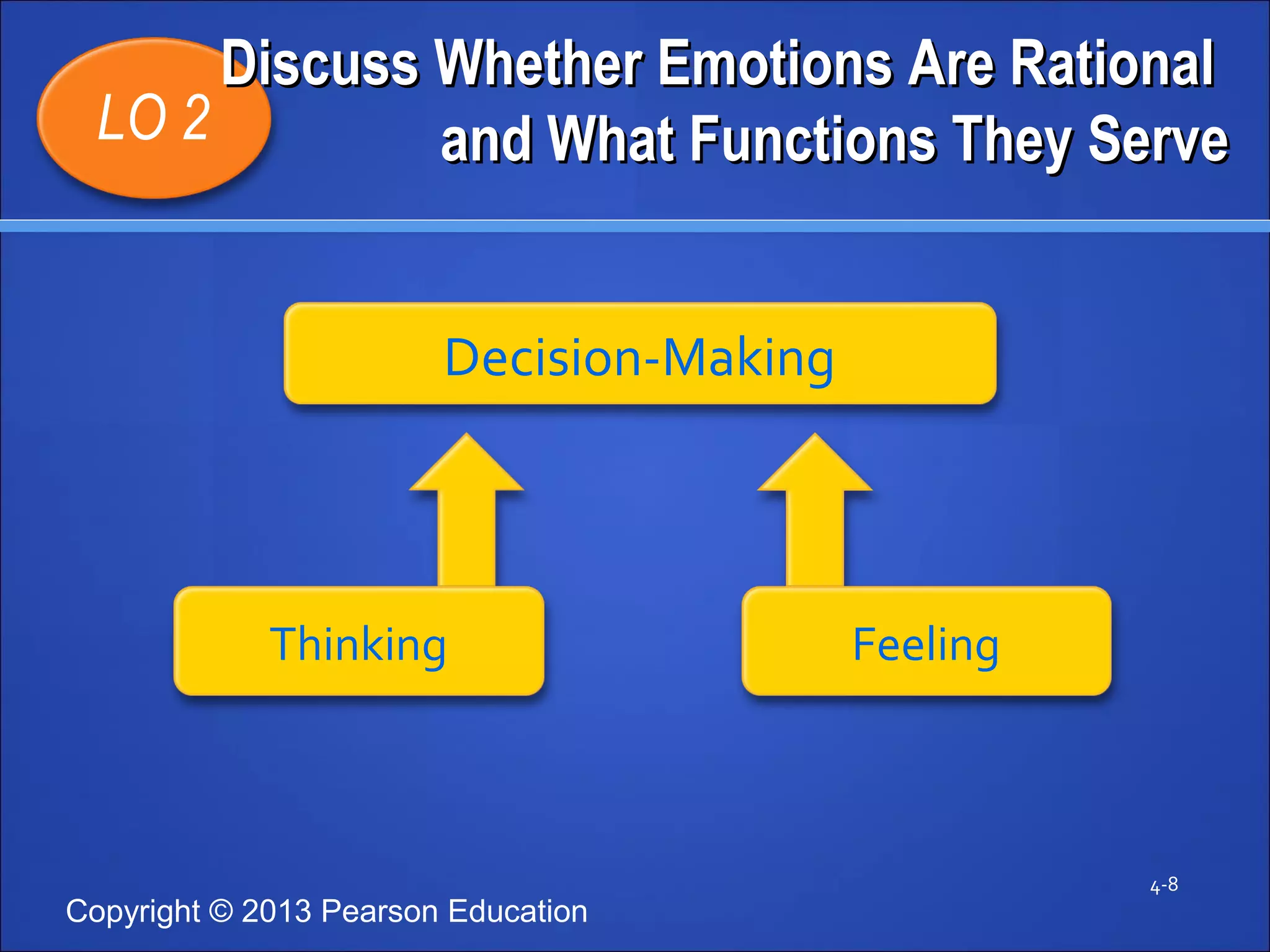 LO 2

Discuss Whether Emotions Are Rational and What Functions They Serve

Decision-Making

Thinking

Feeling

4-8

Copyright © 2013 Pearson Education